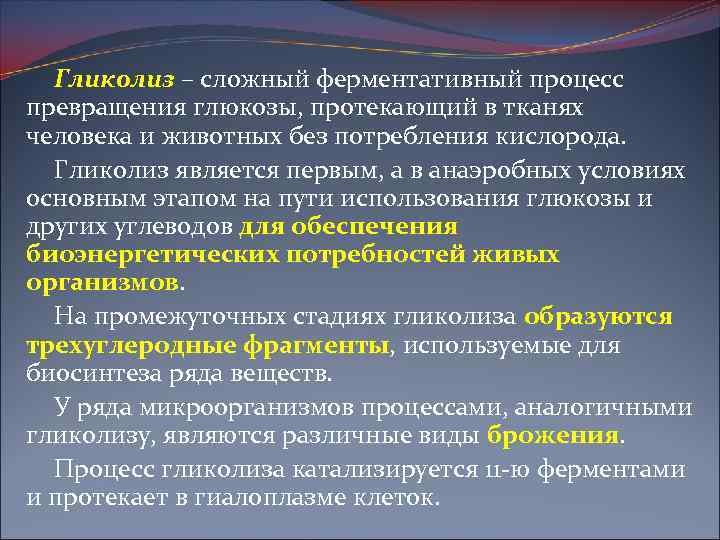 Гликолиз – сложный ферментативный процесс превращения глюкозы, протекающий в тканях человека и животных без потребления кислорода.

Гликолиз является первым, а в анаэробных условиях основным этапом на пути использования глюкозы и других углеводов для обеспечения биоэнергетических потребностей живых организмов.

На промежуточных стадиях гликолиза образуются трехуглеродные фрагменты, используемые для биосинтеза ряда веществ.

У ряда микроорганизмов процессами, аналогичными гликолизу, являются различные виды брожения.

Процесс гликолиза катализируется 11-ю ферментами и протекает в гиалоплазме клеток.